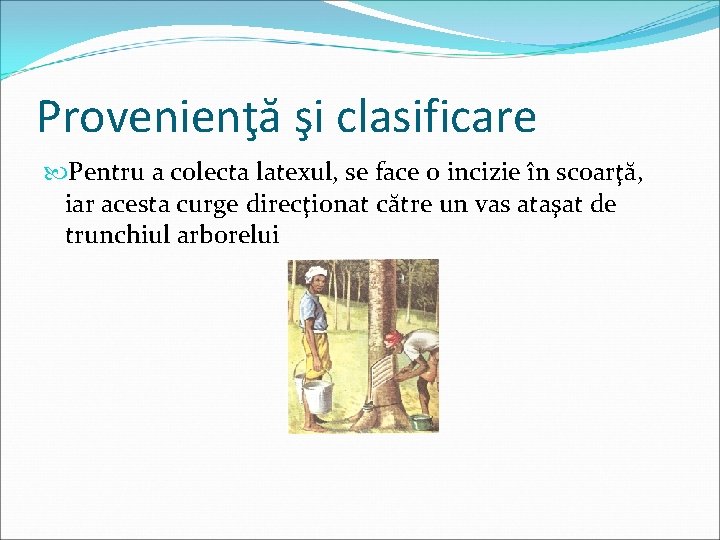 Provenienţă şi clasificare

Pentru a colecta latexul, se face o incizie în scoarţă, iar acesta curge direcţionat către un vas ataşat de trunchiul arborelui